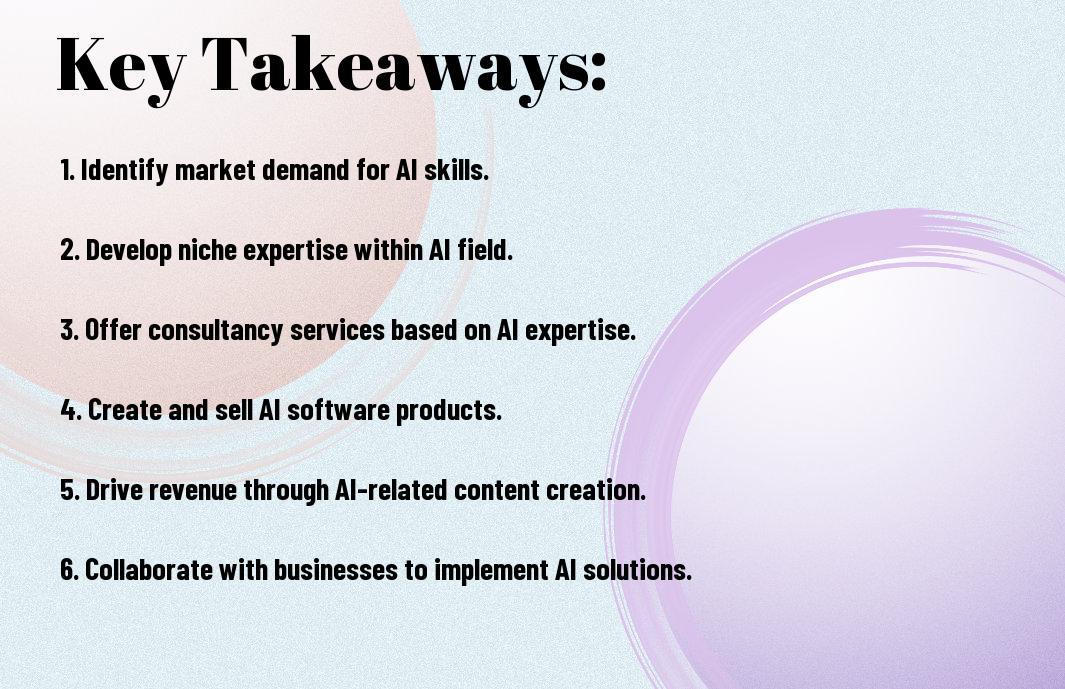 Key Takeaways:

1. Identify market demand for AI skills.

2. Develop niche expertise within AI field.

3. Offer consultancy services based on AI expertise.

4. Create and sell AI software products.

5. Drive revenue through AI-related content creation.

6. Collaborate with businesses to implement AI solutions.